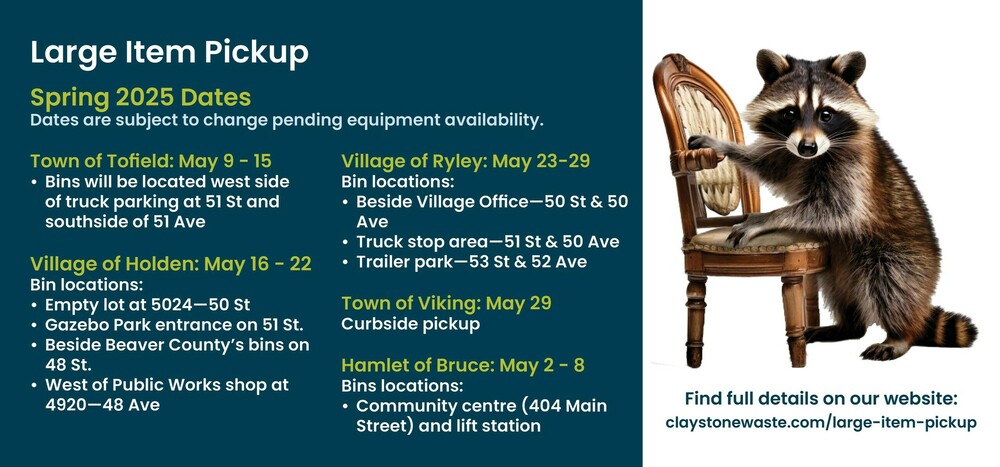 Large Item Pickup

Spring 2025 Dates
Dates are subject to change pending equipment availability.

Town of Tofield: May 9 - 15
• Bins will be located west side of truck parking at 51 St and southside of 51 Ave

Village of Holden: May 16 - 22
Bin locations:
• Empty lot at 5024—50 St
• Gazebo Park entrance on 51 St.
• Beside Beaver County's bins on 48 St.
• West of Public Works shop at 4920—48 Ave

Village of Ryley: May 23-29
Bin locations:
• Beside Village Office—50 St & 50 Ave
• Truck stop area—51 St & 50 Ave
• Trailer park—53 St & 52 Ave

Town of Viking: May 29
Curbside pickup

Hamlet of Bruce: May 2 - 8
Bins locations:
• Community centre (404 Main Street) and lift station

Find full details on our website:
claystonewaste.com/large-item-pickup